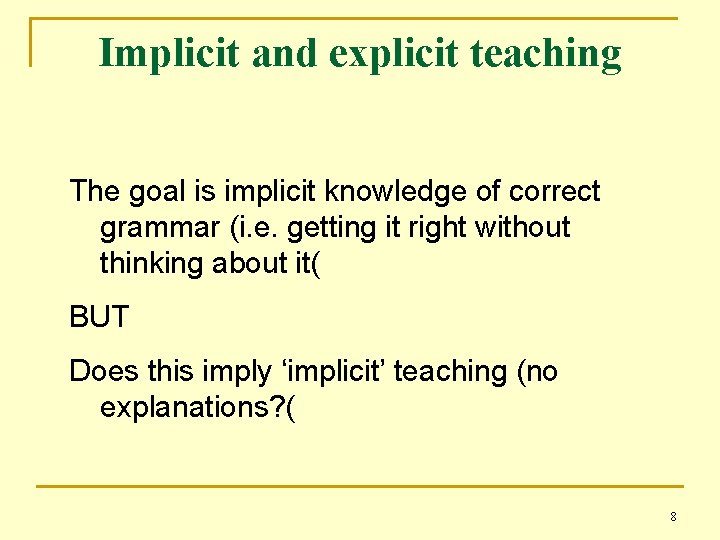 Implicit and explicit teaching

The goal is implicit knowledge of correct grammar (i.e. getting it right without thinking about it(

BUT

Does this imply ‘implicit’ teaching (no explanations?(

8